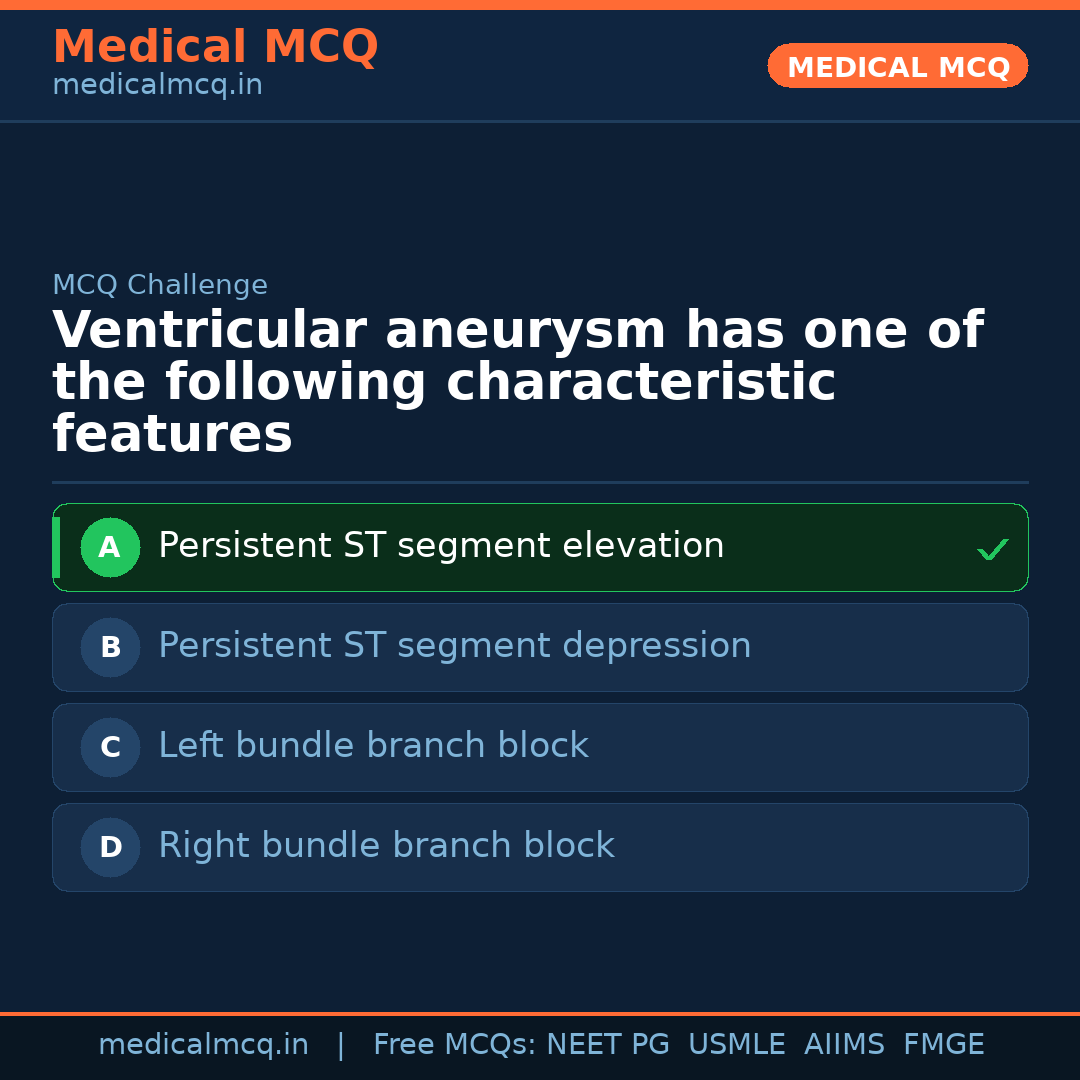 Medical MCQ
medicalmcq.in

MEDICAL MCQ

MCQ Challenge

Ventricular aneurysm has one of the following characteristic features

A Persistent ST segment elevation ✓

B Persistent ST segment depression

C Left bundle branch block

D Right bundle branch block

medicalmcq.in | Free MCQs: NEET PG USMLE AIIMS FMGE